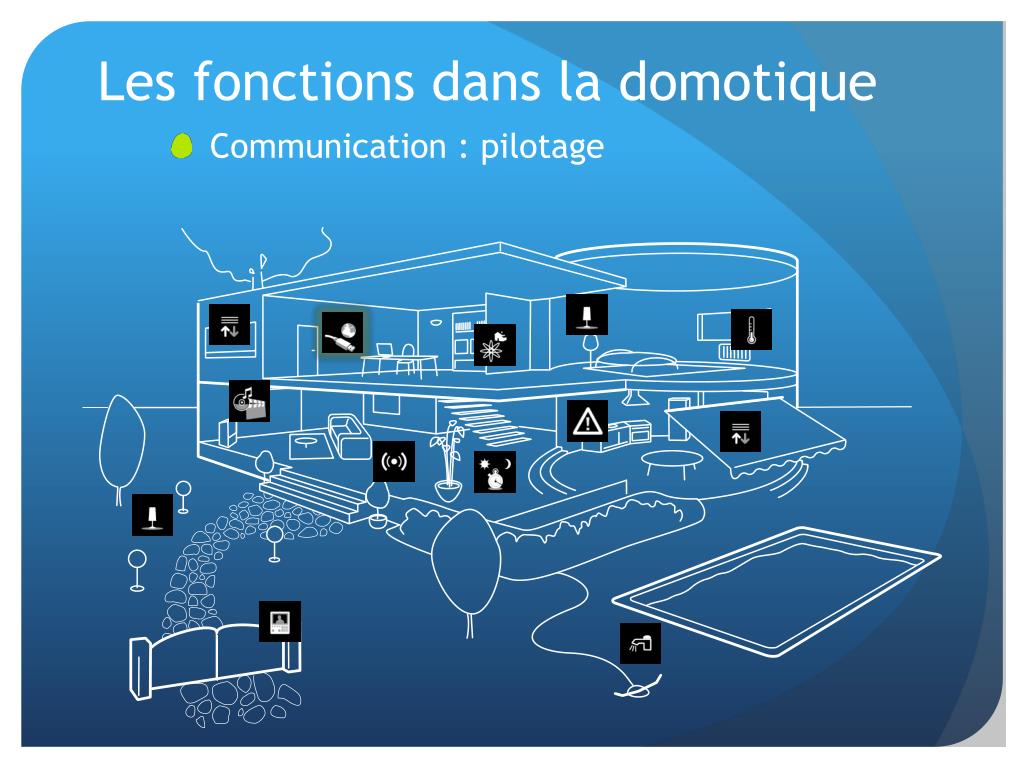 Les fonctions dans la domotique

Communication : pilotage